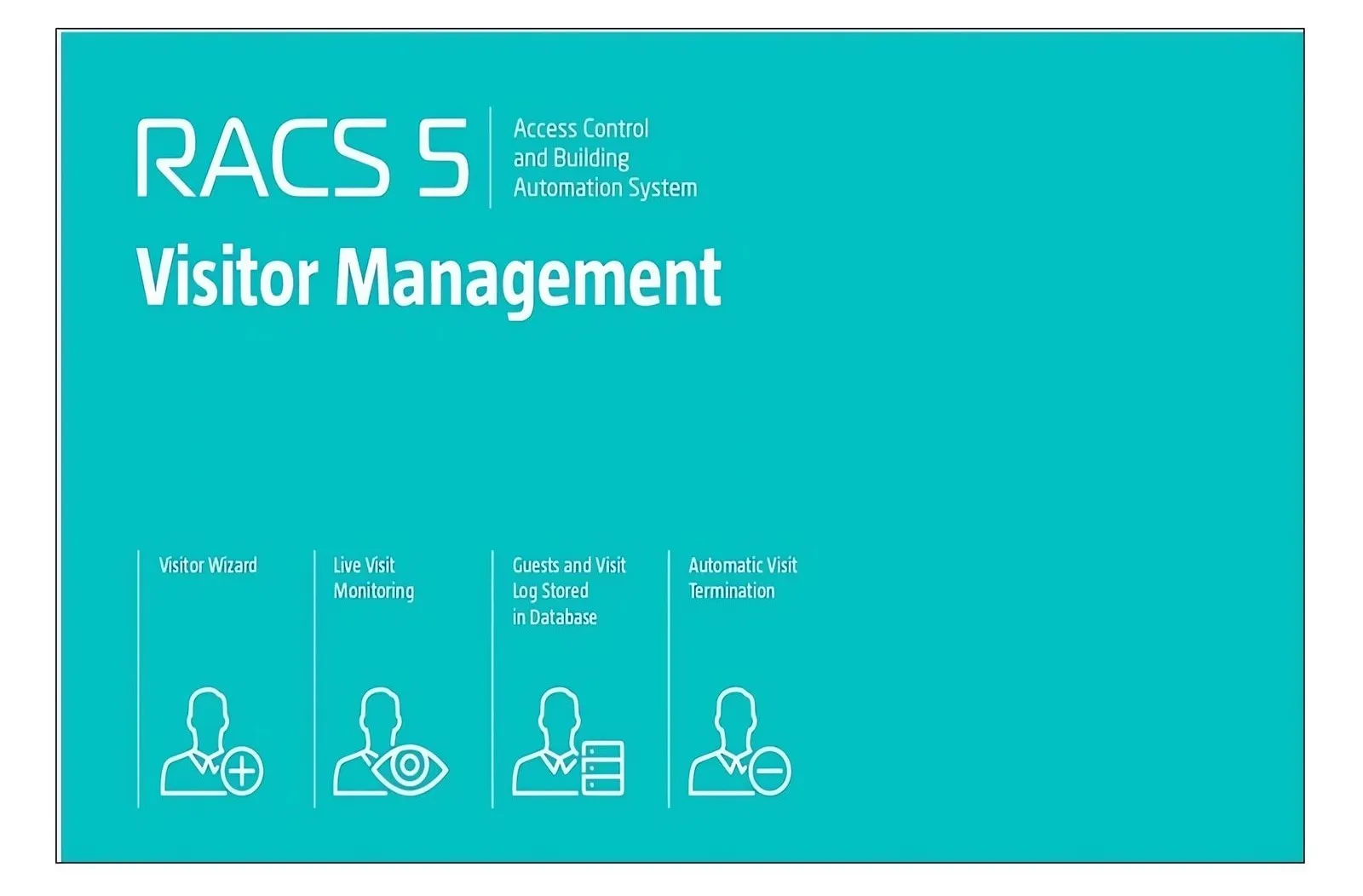 RACS 5

Access Control and Building Automation System

Visitor Management

Visitor Wizard

Live Visit Monitoring

Guests and Visit Log Stored in Database

Automatic Visit Termination